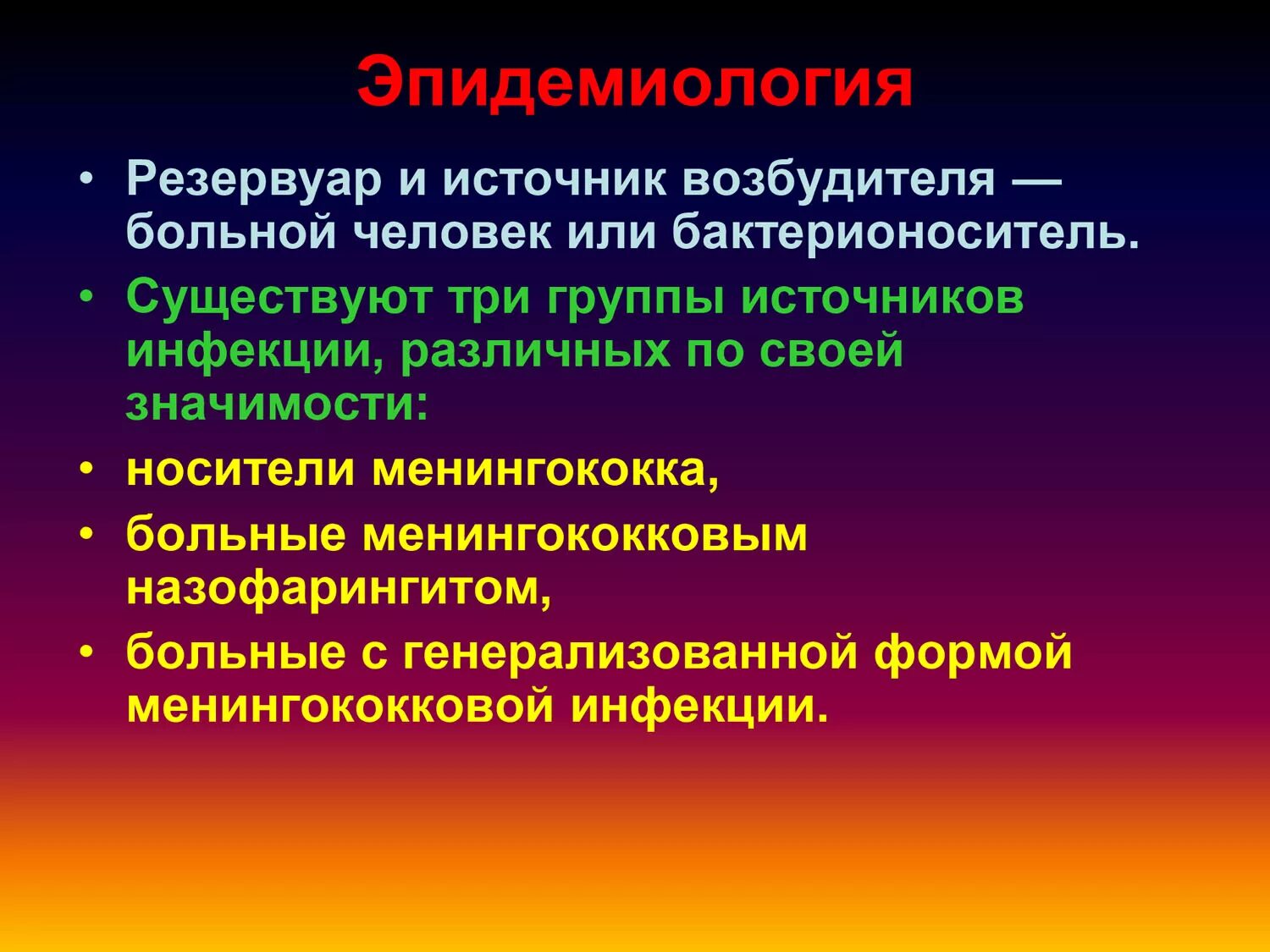 Эпидемиология

• Резервуар и источник возбудителя — больной человек или бактерионоситель.
• Существуют три группы источников инфекции, различных по своей значимости:
• носители менингококка,
• больные менингококковым назофарингитом,
• больные с генерализованной формой менингококковой инфекции.